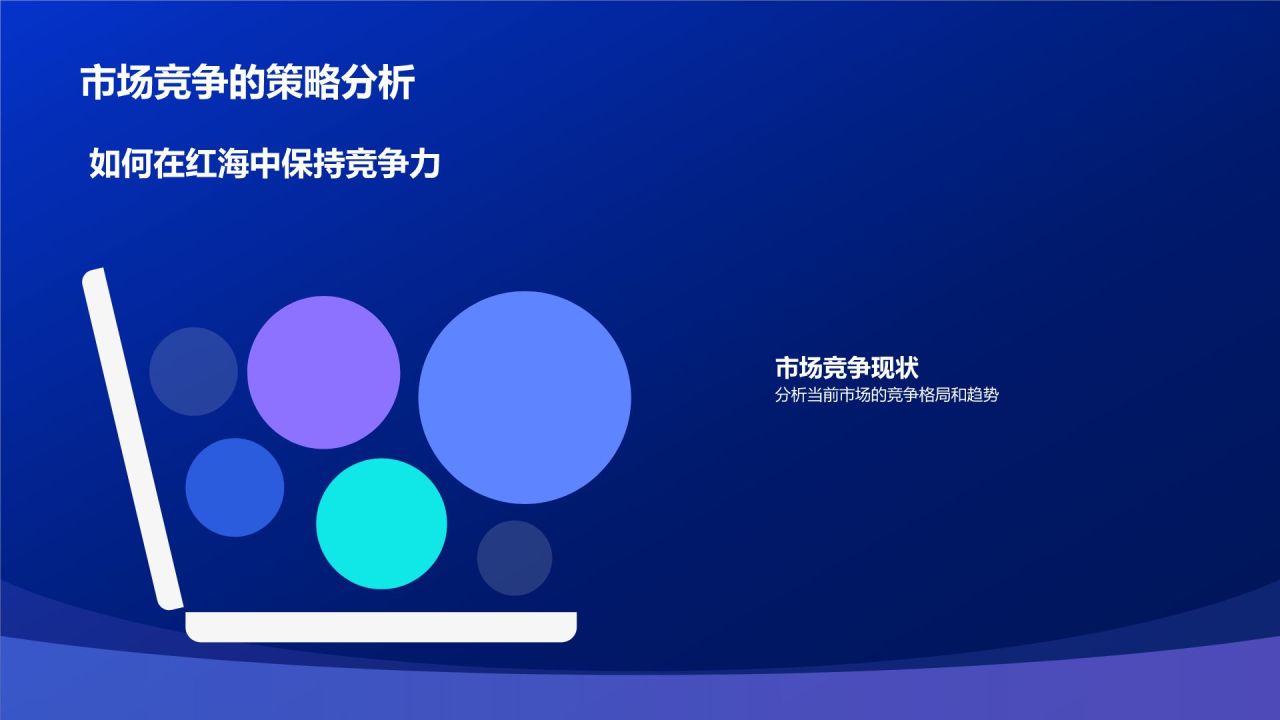 市场竞争的策略分析

如何在红海中保持竞争力

市场竞争现状
分析当前市场的竞争格局和趋势